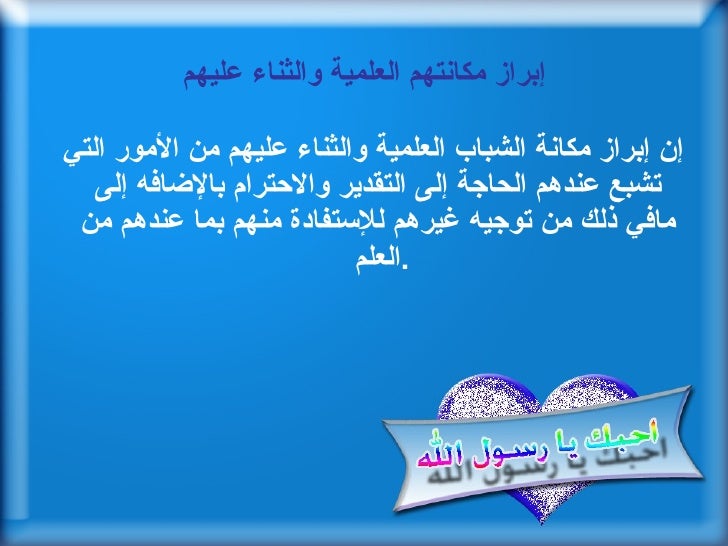 إبراز مكانتهم العلمية والثناء عليهم

إن إبراز مكانة الشباب العلمية والثناء عليهم من الأمور التي تشبع عندهم الحاجة إلى التقدير والاحترام بالإضافه إلى مافي ذلك من توجيه غيرهم للإستفادة منهم بما عندهم من العلم.

احبك يا رسول الله